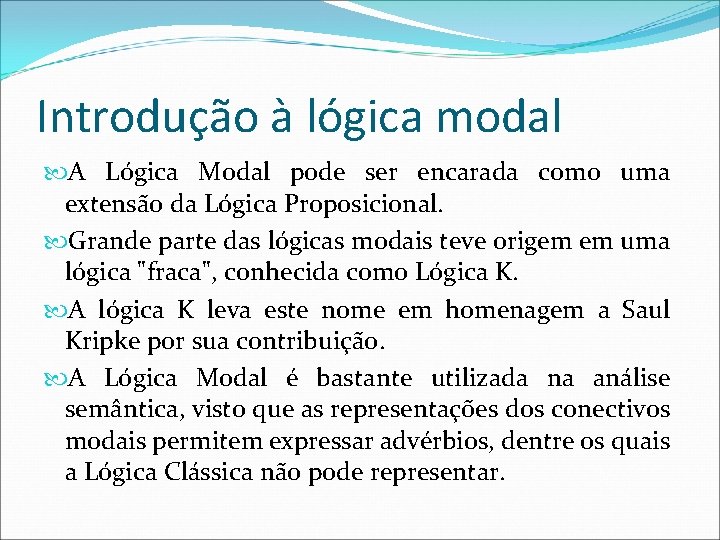 Introdução à lógica modal

A Lógica Modal pode ser encarada como uma extensão da Lógica Proposicional.

Grande parte das lógicas modais teve origem em uma lógica "fraca", conhecida como Lógica K.

A lógica K leva este nome em homenagem a Saul Kripke por sua contribuição.

A Lógica Modal é bastante utilizada na análise semântica, visto que as representações dos conectivos modais permitem expressar advérbios, dentre os quais a Lógica Clássica não pode representar.